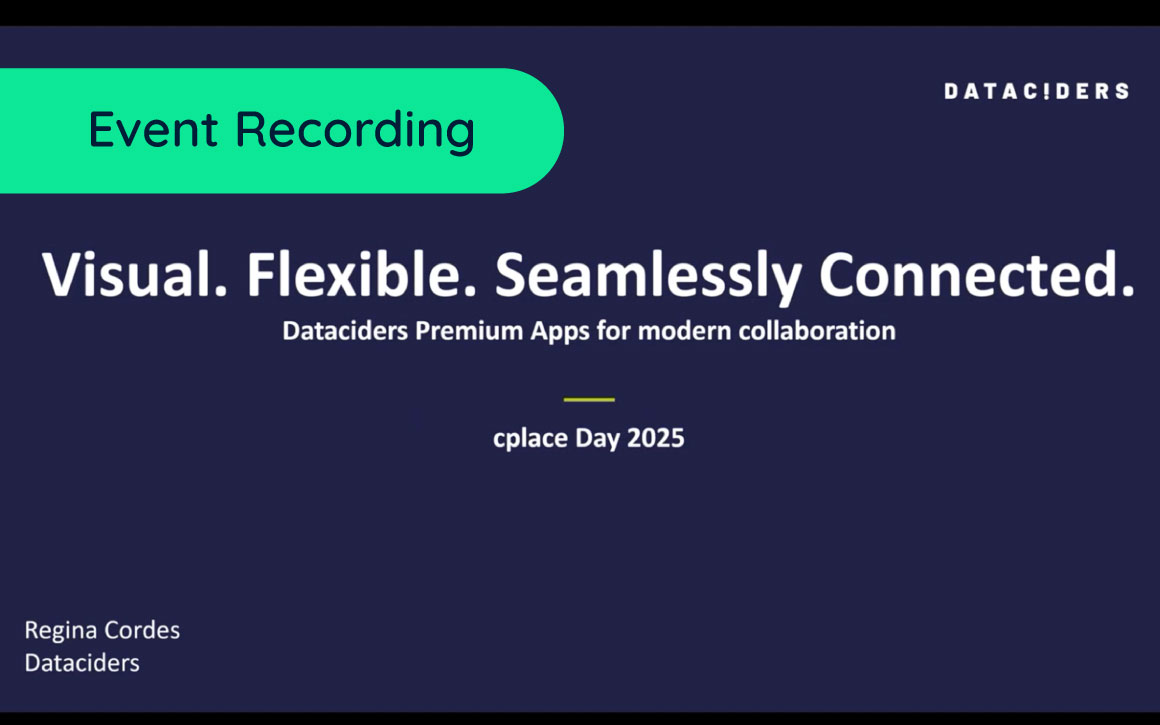 Event Recording

DATAC!DERS

Visual. Flexible. Seamlessly Connected.

Dataciders Premium Apps for modern collaboration

cplace Day 2025

Regina Cordes
Dataciders